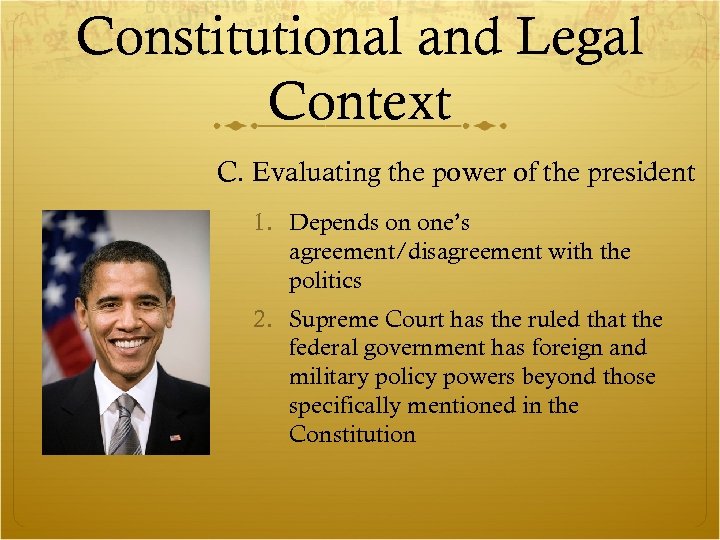 Constitutional and Legal Context

C. Evaluating the power of the president

1. Depends on one's agreement/disagreement with the politics
2. Supreme Court has the ruled that the federal government has foreign and military policy powers beyond those specifically mentioned in the Constitution